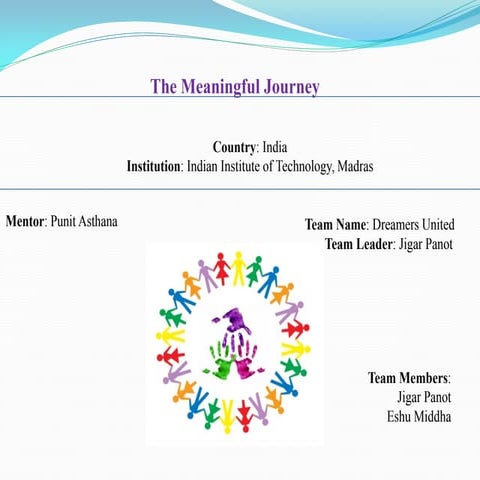 The Meaningful Journey

Country: India
Institution: Indian Institute of Technology, Madras

Mentor: Punit Asthana

Team Name: Dreamers United
Team Leader: Jigar Panot

Team Members:
Jigar Panot
Eshu Middha